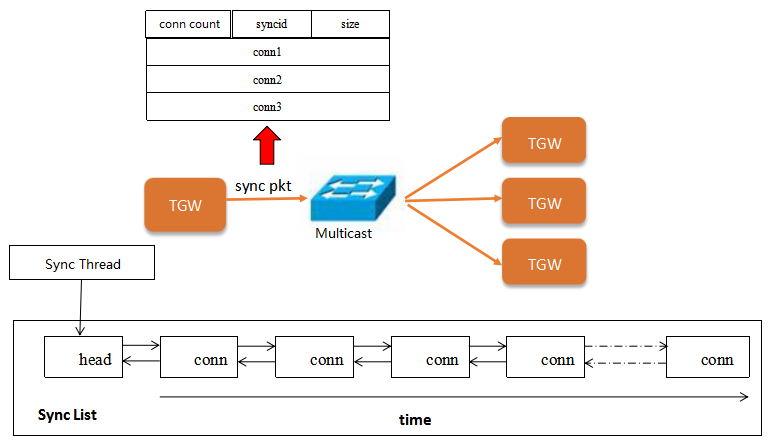 | conn count | syncid | size |
|---|---|---|
| conn1 | | |
| conn2 | | |
| conn3 | | |

sync pkt

TGW

Multicast

TGW

TGW

TGW

Sync Thread

head conn conn conn conn conn

Sync List

time